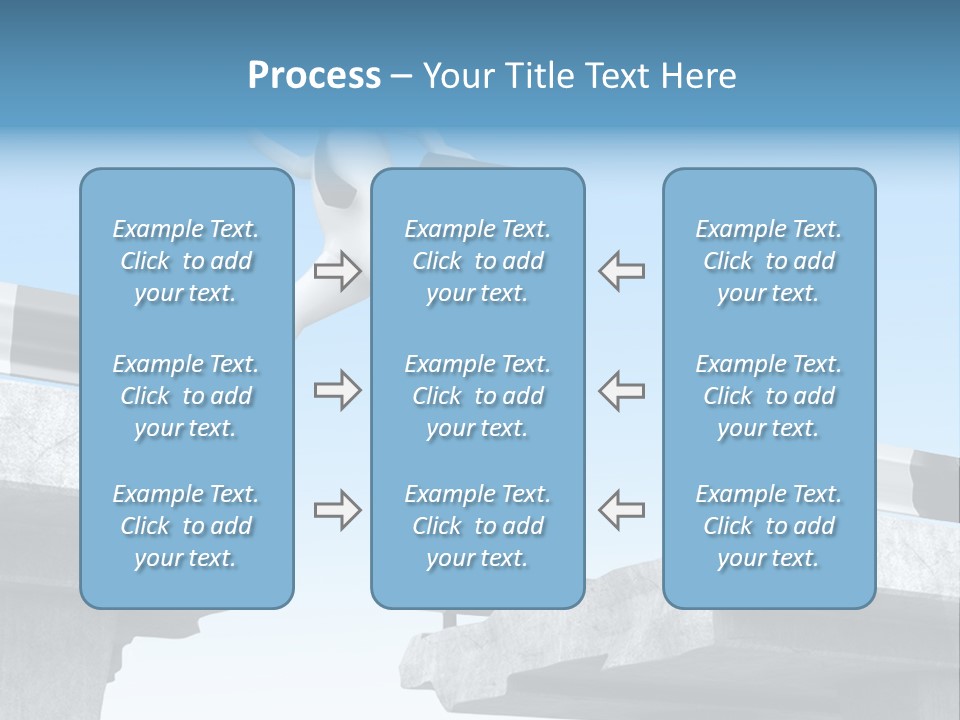 Process – Your Title Text Here

Example Text. Click to add your text.

Example Text. Click to add your text.

Example Text. Click to add your text.

Example Text. Click to add your text.

Example Text. Click to add your text.

Example Text. Click to add your text.

Example Text. Click to add your text.

Example Text. Click to add your text.

Example Text. Click to add your text.